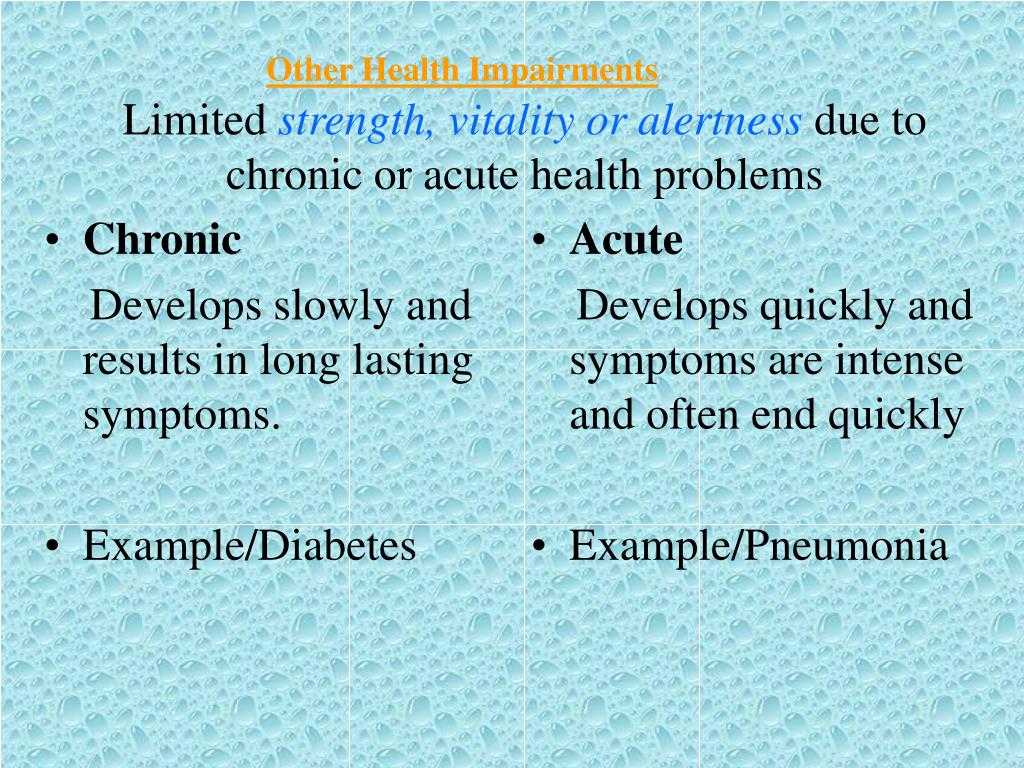 Other Health Impairments

Limited strength, vitality or alertness due to chronic or acute health problems

• Chronic

Develops slowly and results in long lasting symptoms.

• Example/Diabetes

• Acute

Develops quickly and symptoms are intense and often end quickly

• Example/Pneumonia